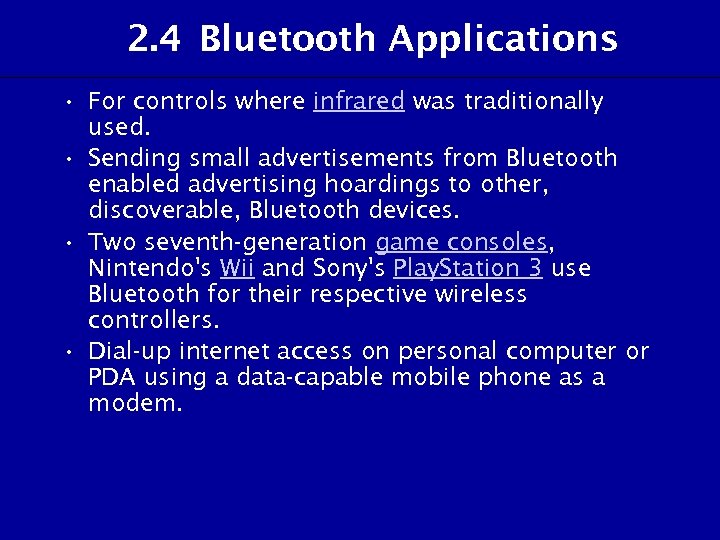 2.4 Bluetooth Applications

• For controls where infrared was traditionally used.

• Sending small advertisements from Bluetooth enabled advertising hoardings to other, discoverable, Bluetooth devices.

• Two seventh-generation game consoles, Nintendo's Wii and Sony's PlayStation 3 use Bluetooth for their respective wireless controllers.

• Dial-up internet access on personal computer or PDA using a data-capable mobile phone as a modem.